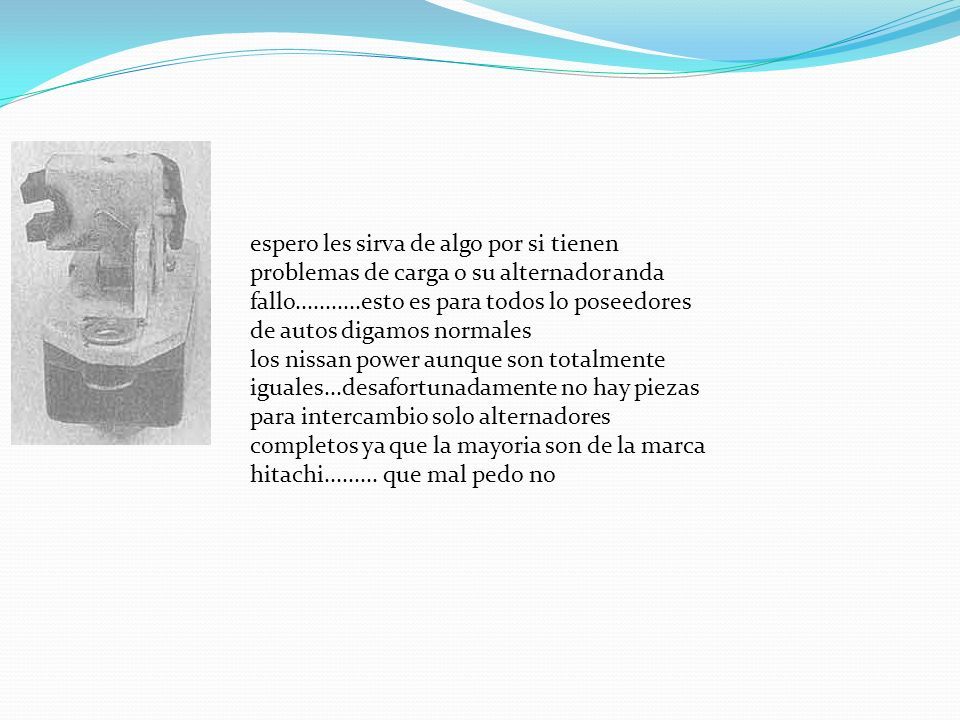 espero les sirva de algo por si tienen problemas de carga o su alternador anda fallo...........esto es para todos lo poseedores de autos digamos normales
los nissan power aunque son totalmente iguales…desafortunadamente no hay piezas para intercambio solo alternadores completos ya que la mayoria son de la marca hitachi……… que mal pedo no